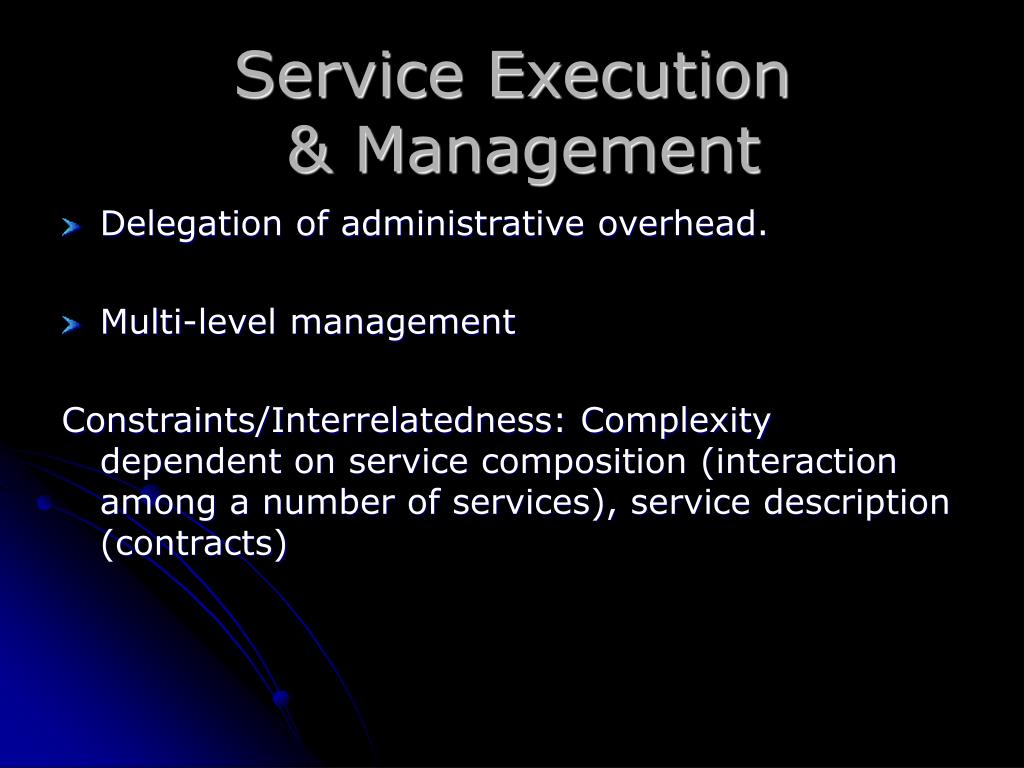 Service Execution
& Management

Delegation of administrative overhead.

Multi-level management

Constraints/Interrelatedness: Complexity dependent on service composition (interaction among a number of services), service description (contracts)